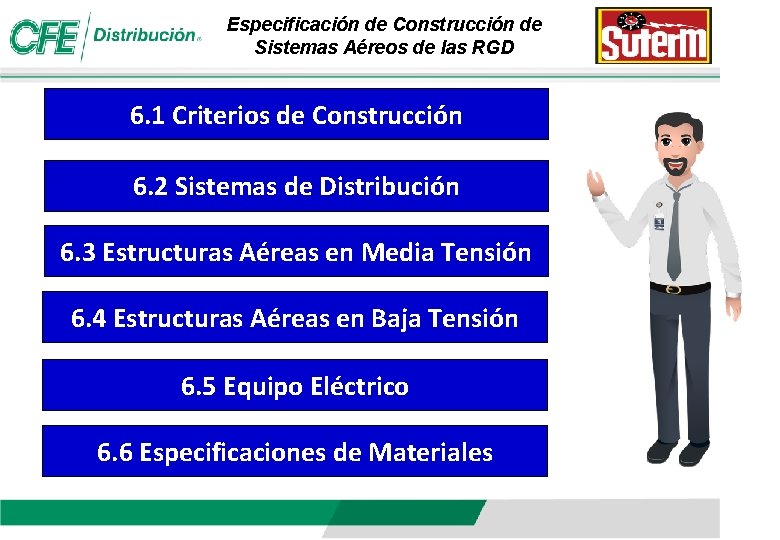 CFE Distribución

Especificación de Construcción de Sistemas Aéreos de las RGD

SUTERM

6.1 Criterios de Construcción

6.2 Sistemas de Distribución

6.3 Estructuras Aéreas en Media Tensión

6.4 Estructuras Aéreas en Baja Tensión

6.5 Equipo Eléctrico

6.6 Especificaciones de Materiales